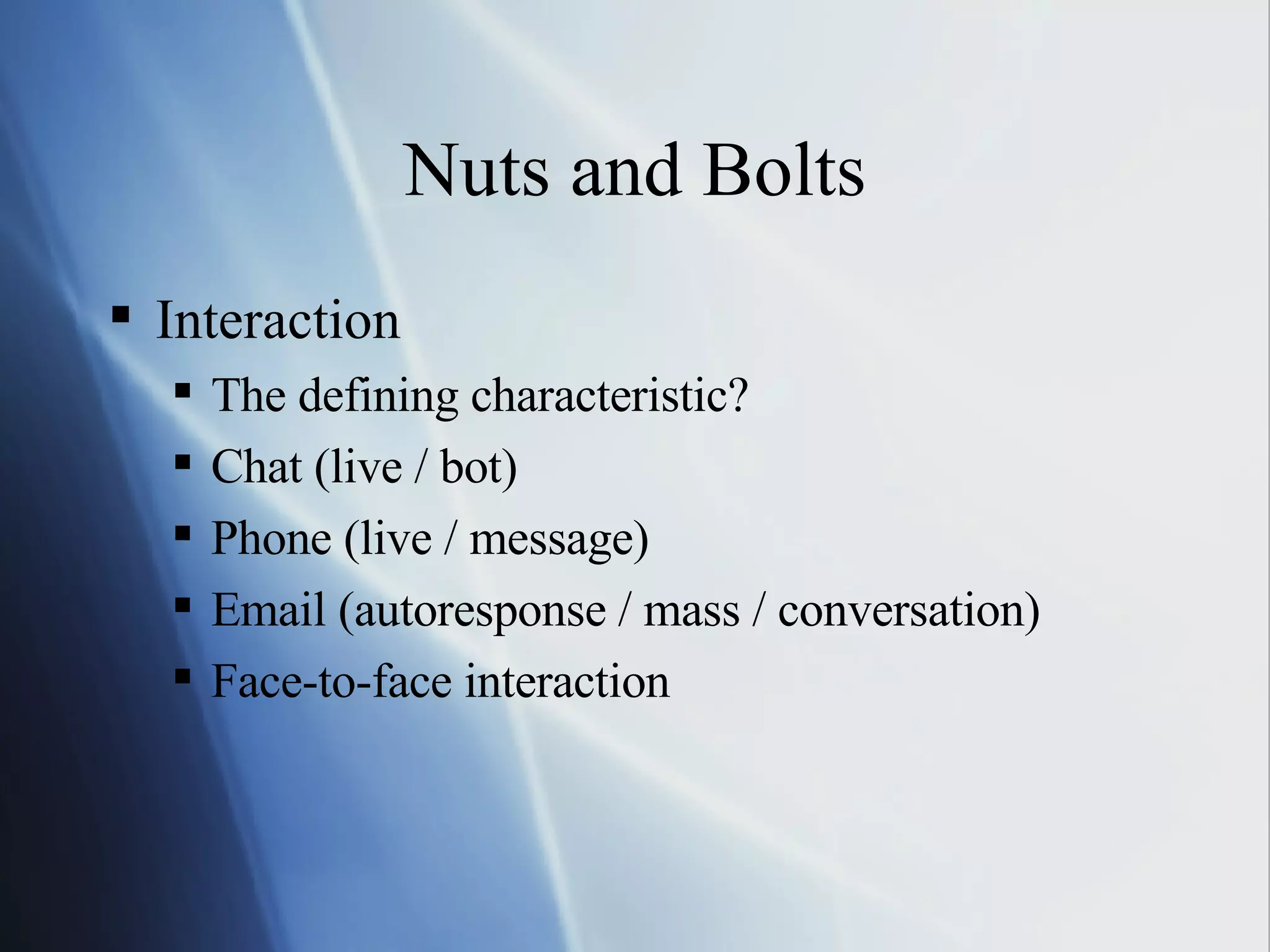 Nuts and Bolts

▪ Interaction
  ▪ The defining characteristic?
  ▪ Chat (live / bot)
  ▪ Phone (live / message)
  ▪ Email (autoresponse / mass / conversation)
  ▪ Face-to-face interaction